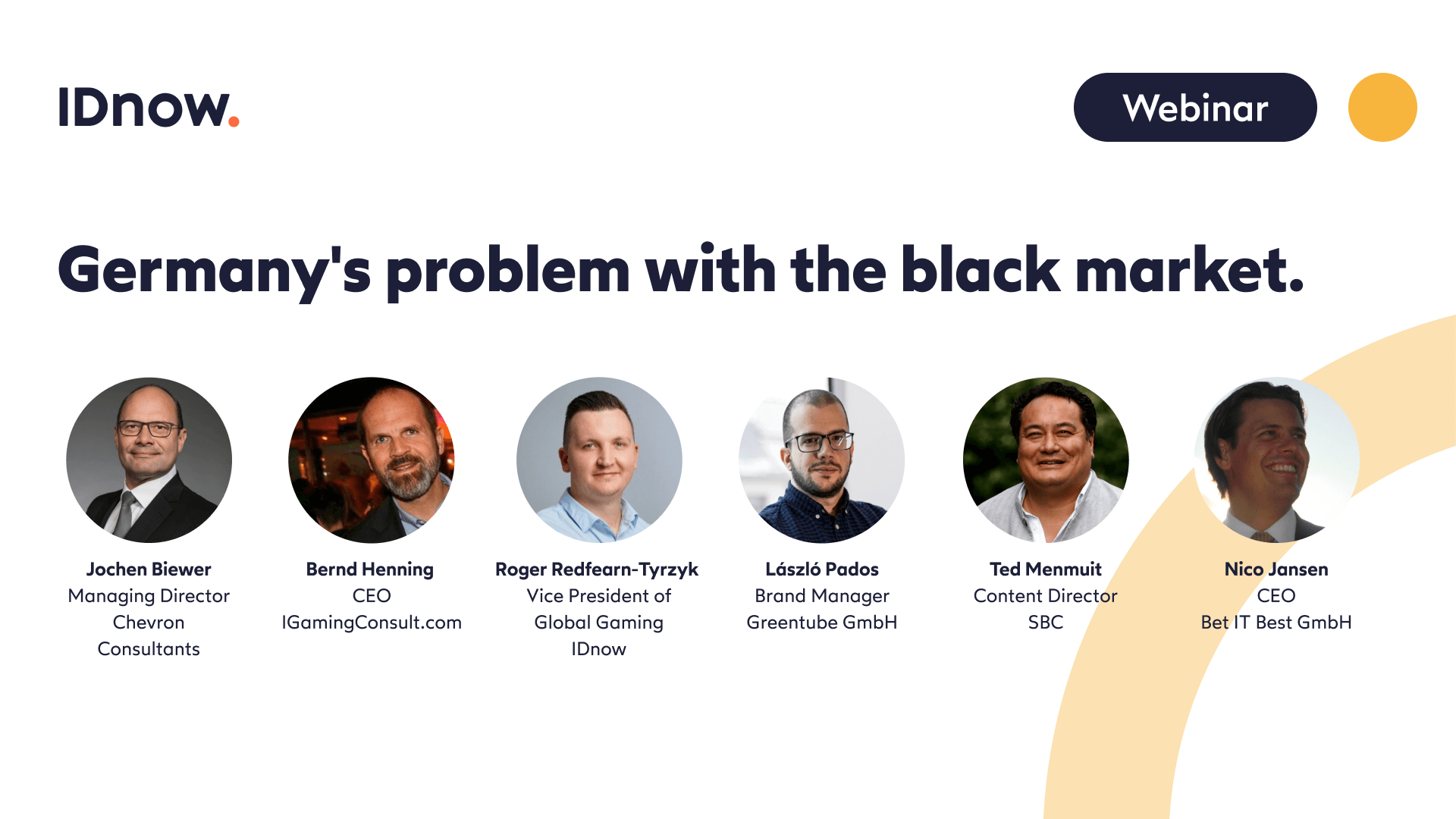 IDnow.

Webinar

Germany's problem with the black market.

Jochen Biewer
Managing Director
Chevron
Consultants

Bernd Henning
CEO
IGamingConsult.com

Roger Redfearn-Tyrzyk
Vice President of
Global Gaming
IDnow

László Pados
Brand Manager
Greentube GmbH

Ted Menmuit
Content Director
SBC

Nico Jansen
CEO
Bet IT Best GmbH